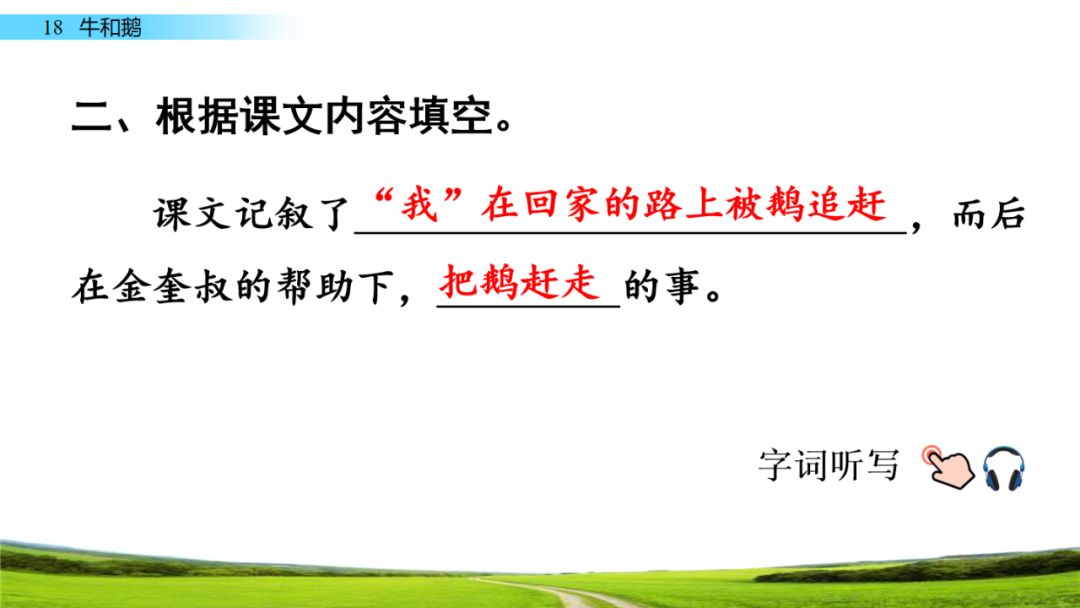 18 牛和鹅

二、根据课文内容填空。

课文记叙了“我”在回家的路上被鹅追赶，而后在金奎叔的帮助下，把鹅赶走的事。

字词听写